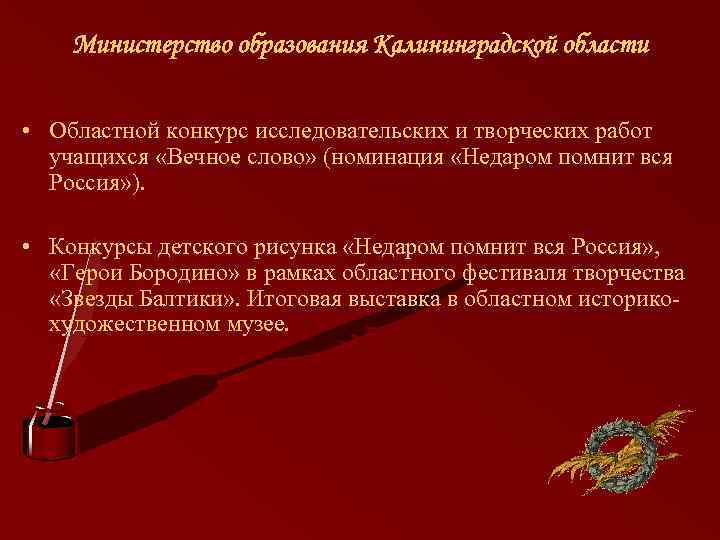 Министерство образования Калининградской области

• Областной конкурс исследовательских и творческих работ учащихся «Вечное слово» (номинация «Недаром помнит вся Россия»).

• Конкурсы детского рисунка «Недаром помнит вся Россия», «Герои Бородино» в рамках областного фестиваля творчества «Звезды Балтики». Итоговая выставка в областном историко-художественном музее.